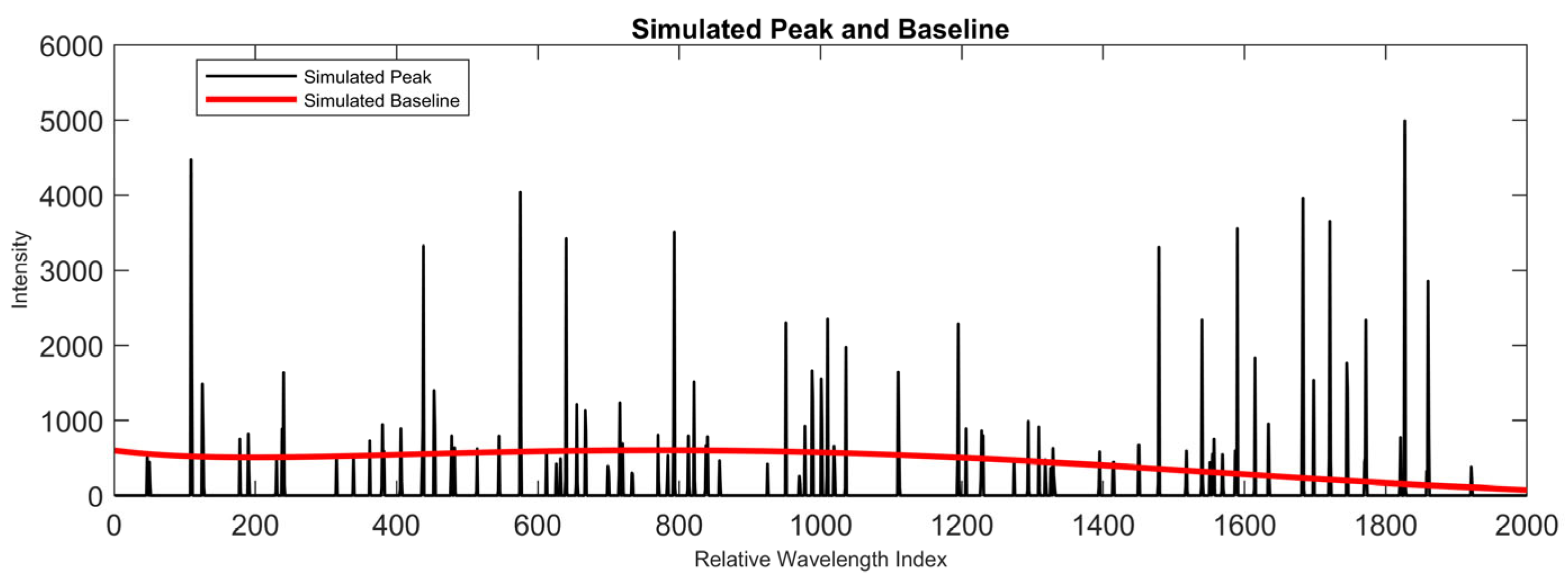 Simulated Peak and Baseline

Simulated Peak
Simulated Baseline

Intensity

6000
5000
4000
3000
2000
1000
0

0
200
400
600
800
1000
1200
1400
1600
1800
2000

Relative Wavelength Index